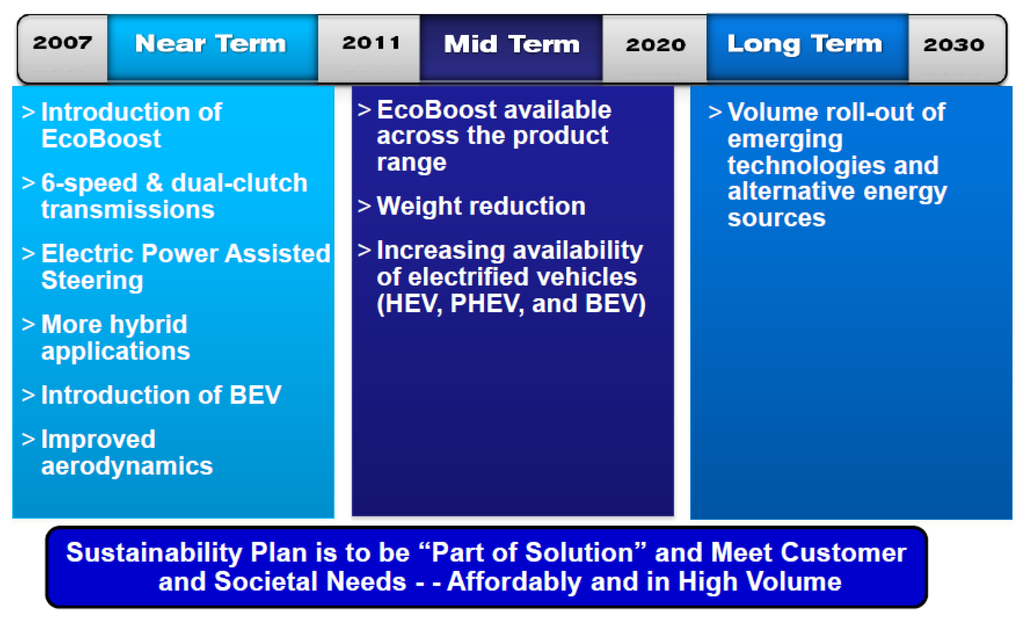 2007 Near Term 2011 Mid Term 2020 Long Term 2030

> Introduction of EcoBoost
> 6-speed & dual-clutch transmissions
> Electric Power Assisted Steering
> More hybrid applications
> Introduction of BEV
> Improved aerodynamics

> EcoBoost available across the product range
> Weight reduction
> Increasing availability of electrified vehicles (HEV, PHEV, and BEV)

> Volume roll-out of emerging technologies and alternative energy sources

Sustainability Plan is to be “Part of Solution” and Meet Customer and Societal Needs - - Affordably and in High Volume